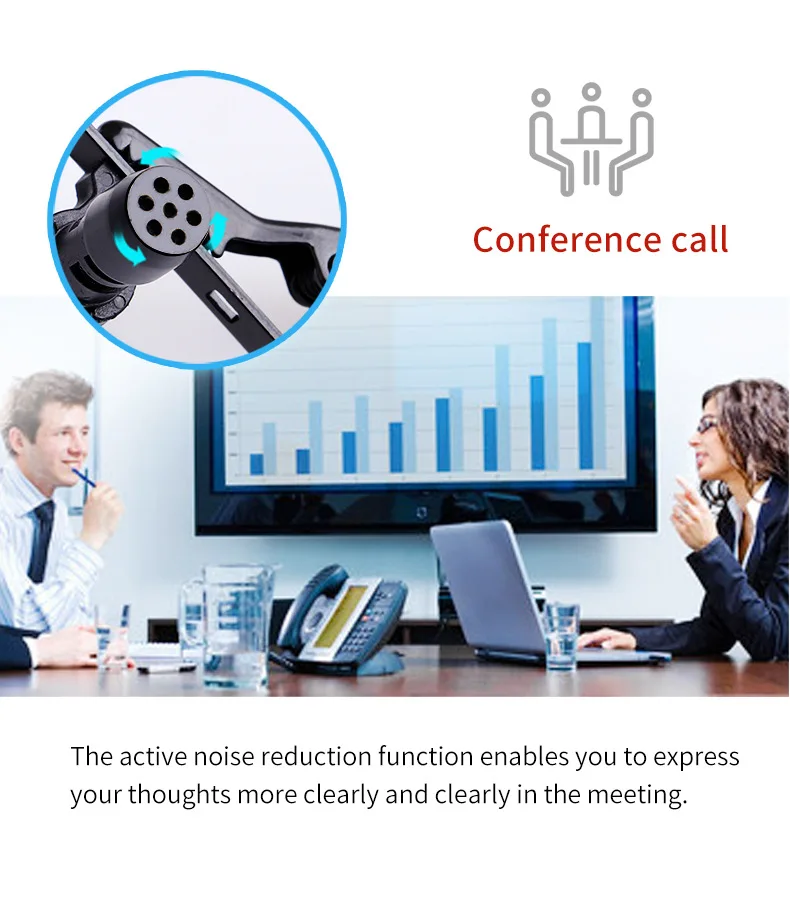 Conference call

The active noise reduction function enables you to express your thoughts more clearly and clearly in the meeting.